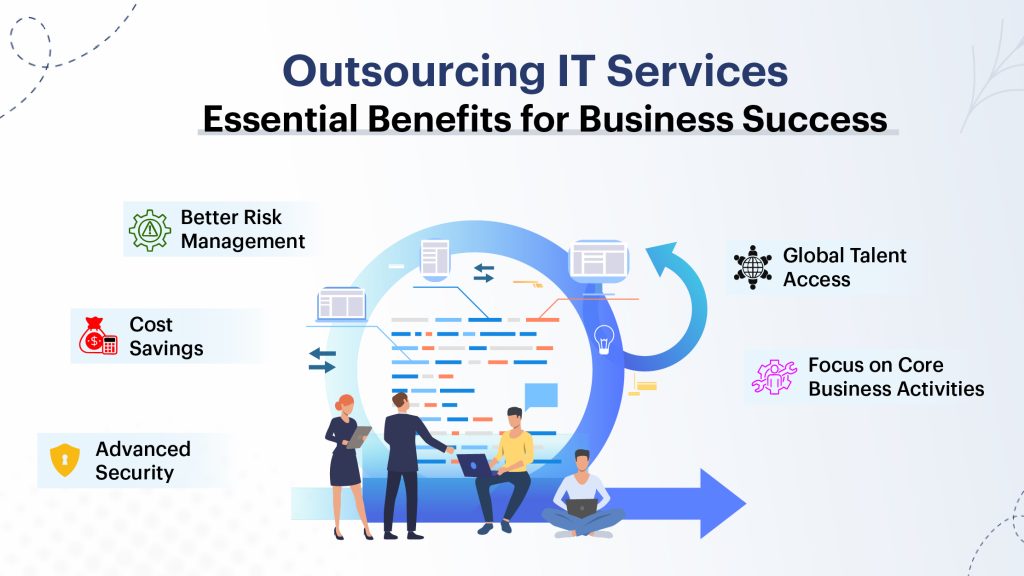 Outsourcing IT Services
Essential Benefits for Business Success

Better Risk Management

Cost Savings

Advanced Security

Global Talent Access

Focus on Core Business Activities